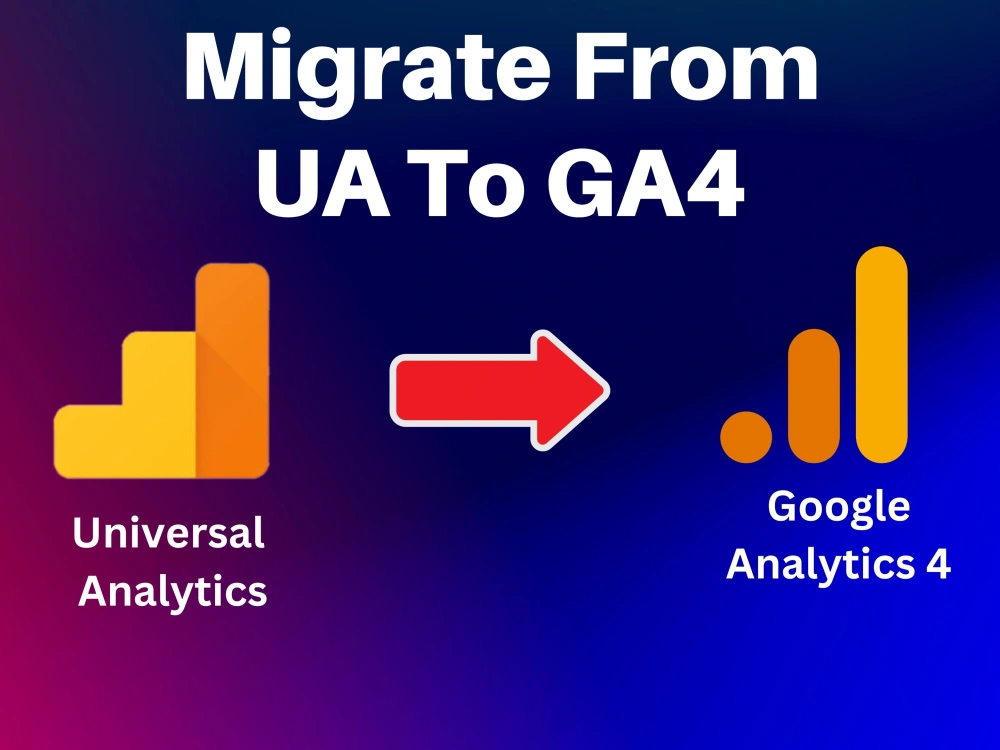 Migrate From UA To GA4

Universal Analytics

Google Analytics 4